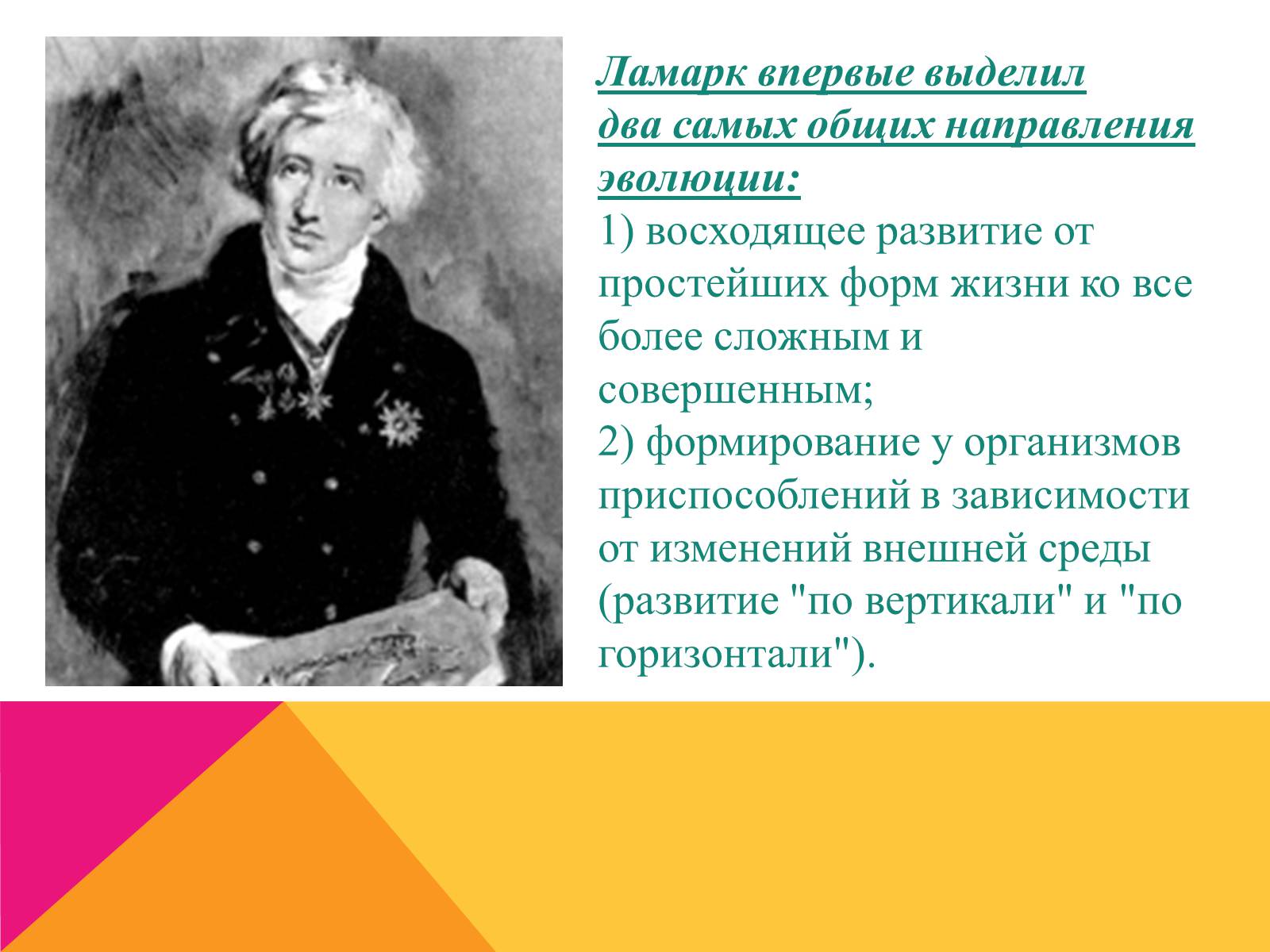 Ламарк впервые выделил два самых общих направления эволюции:

1) восходящее развитие от простейших форм жизни ко все более сложным и совершенным;

2) формирование у организмов приспособлений в зависимости от изменений внешней среды (развитие "по вертикали" и "по горизонтали").